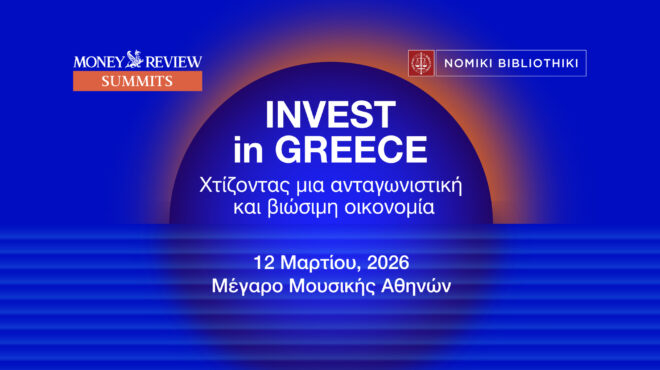 MONEY REVIEW
SUMMITS

NOMIKI BIBLIOTHIKI

INVEST in GREECE

Χτίζοντας μια ανταγωνιστική και βιώσιμη οικονομία

12 Μαρτίου, 2026
Μέγαρο Μουσικής Αθηνών